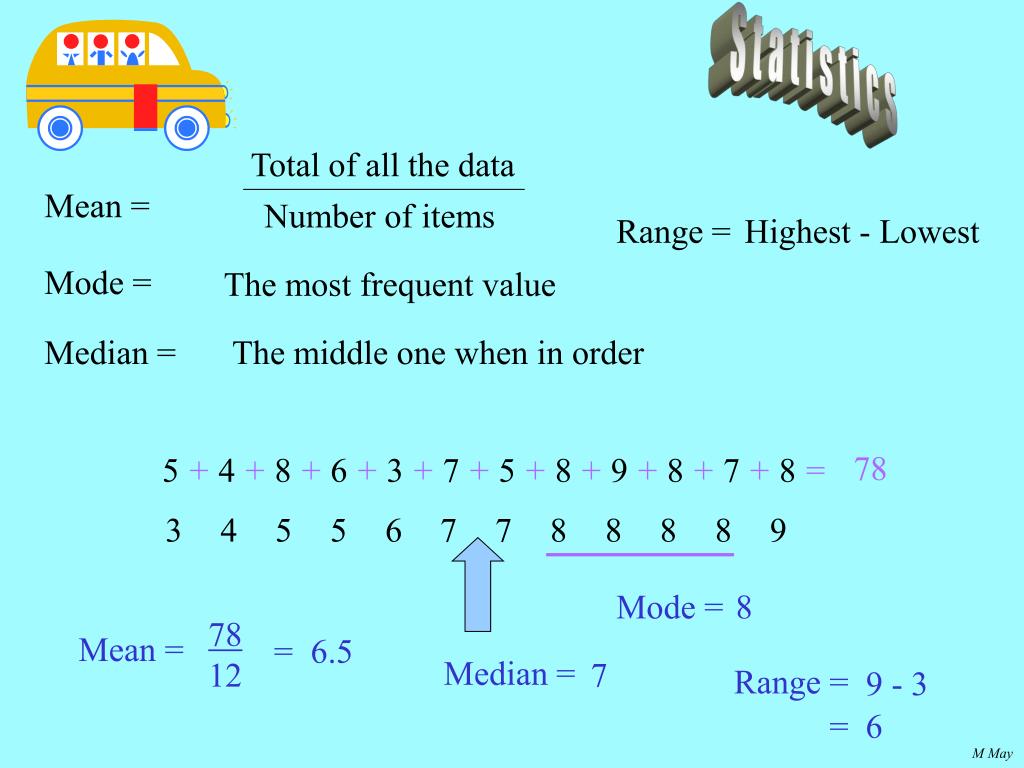 Statistics

Mean = $\frac{\text{Total of all the data}}{\text{Number of items}}$

Range = Highest - Lowest

Mode = The most frequent value

Median = The middle one when in order

5 + 4 + 8 + 6 + 3 + 7 + 5 + 8 + 9 + 8 + 7 + 8 = 78

3 4 5 5 6 7 7 8 8 8 8 9

Mode = 8

Mean = $\frac{78}{12}$ = 6.5

Median = 7

Range = 9 - 3
= 6

M May